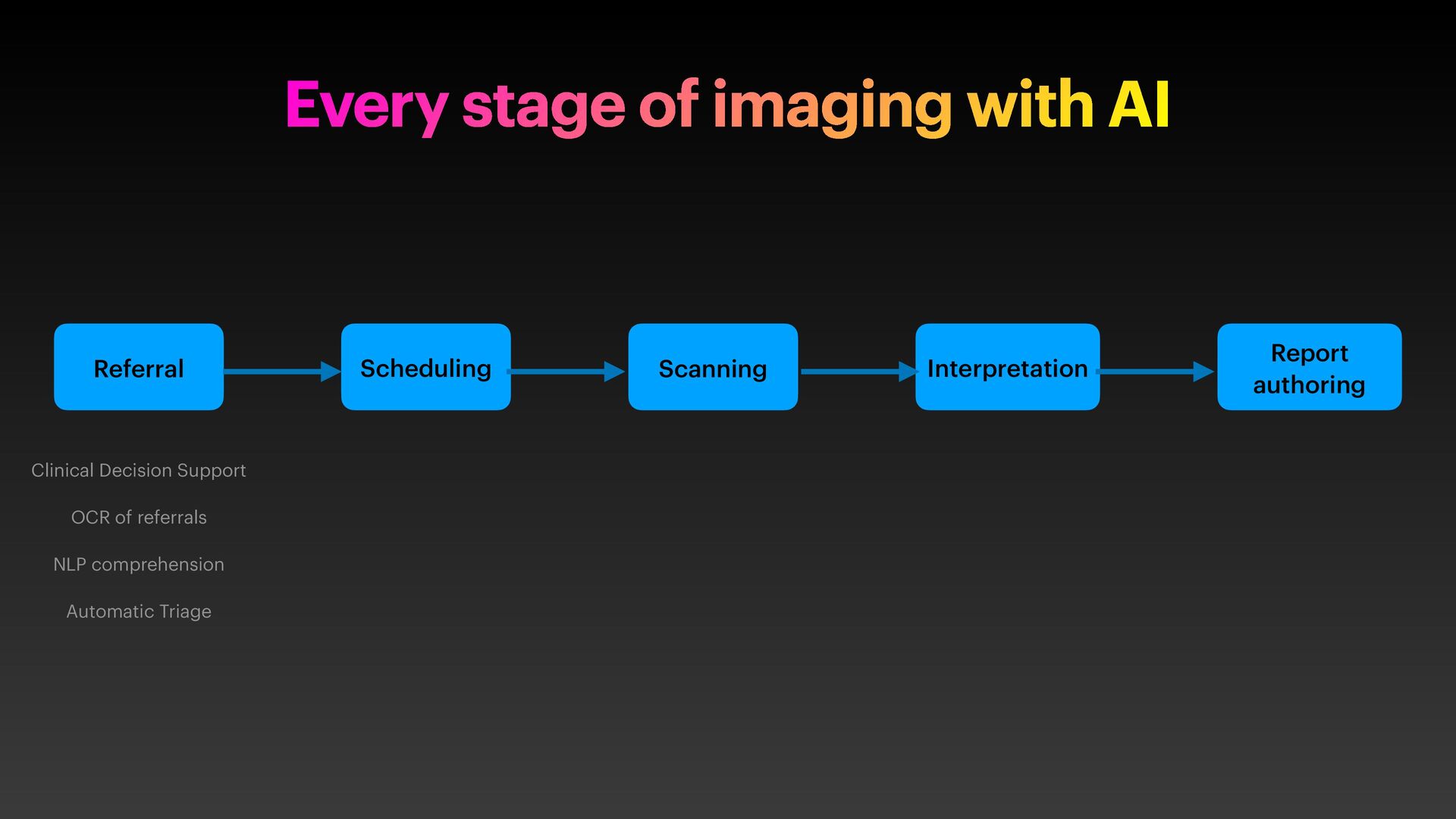 Every stage of imaging with AI

Referral

Scheduling

Scanning

Interpretation

Report authoring

Clinical Decision Support

OCR of referrals

NLP comprehension

Automatic Triage